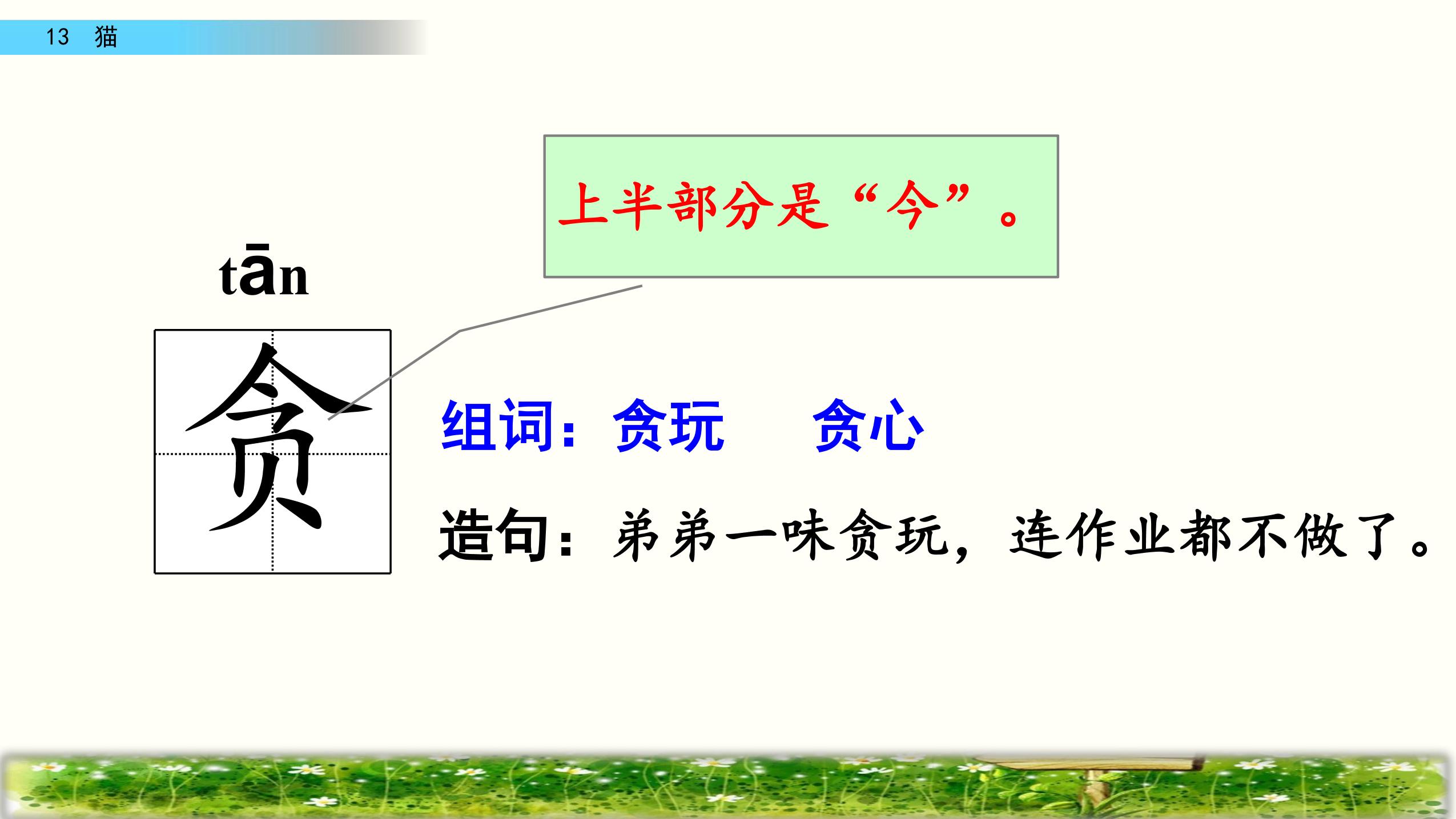 13 猫

上半部分是“今”。

tān

贪

组词：贪玩　贪心

造句：弟弟一味贪玩，连作业都不做了。